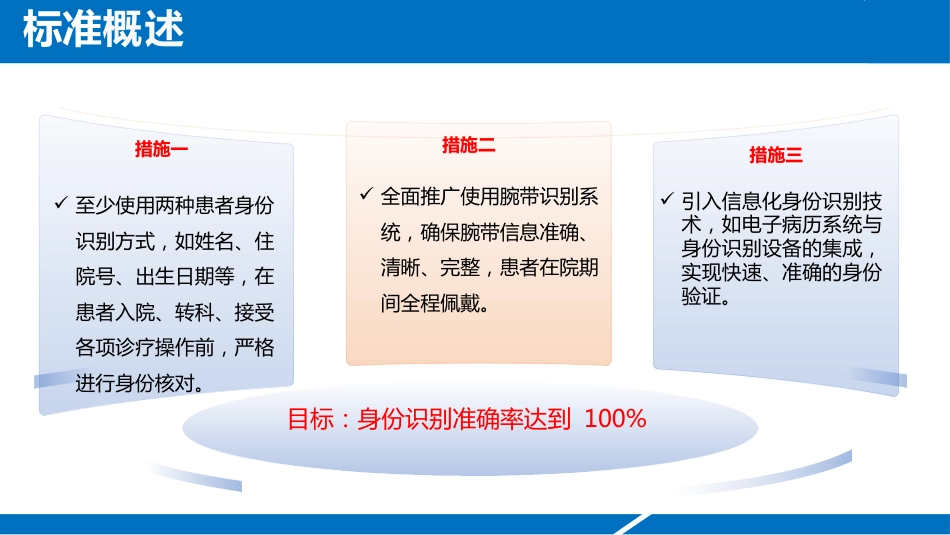 标准概述

措施一

✓ 至少使用两种患者身份识别方式，如姓名、住院号、出生日期等，在患者入院、转科、接受各项诊疗操作前，严格进行身份核对。

措施二

✓ 全面推广使用腕带识别系统，确保腕带信息准确、清晰、完整，患者在院期间全程佩戴。

措施三

✓ 引入信息化身份识别技术，如电子病历系统与身份识别设备的集成，实现快速、准确的身份验证。

目标：身份识别准确率达到 100%